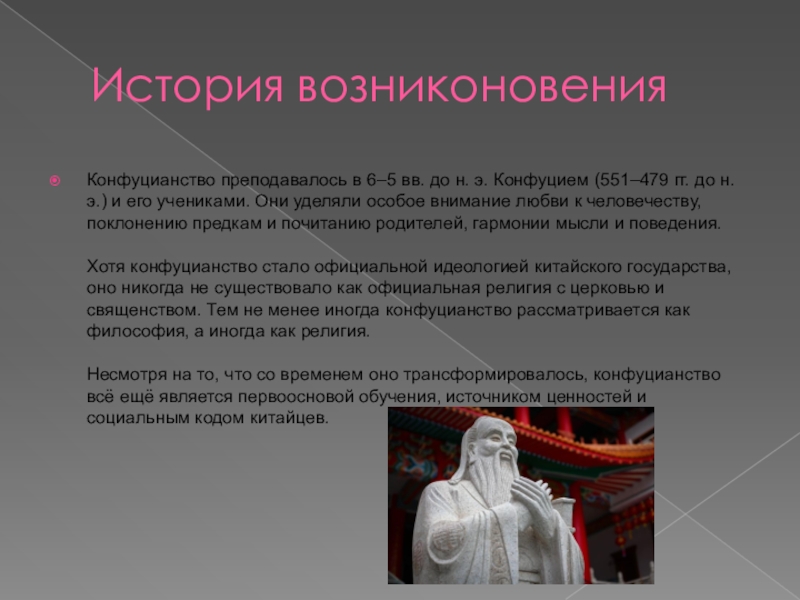 История возниконовения

Конфуцианство преподавалось в 6–5 вв. до н. э. Конфуцием (551–479 гг. до н. э.) и его учениками. Они уделяли особое внимание любви к человечеству, поклонению предкам и почитанию родителей, гармонии мысли и поведения.

Хотя конфуцианство стало официальной идеологией китайского государства, оно никогда не существовало как официальная религия с церковью и священством. Тем не менее иногда конфуцианство рассматривается как философия, а иногда как религия.

Несмотря на то, что со временем оно трансформировалось, конфуцианство всё ещё является первоосновой обучения, источником ценностей и социальным кодом китайцев.